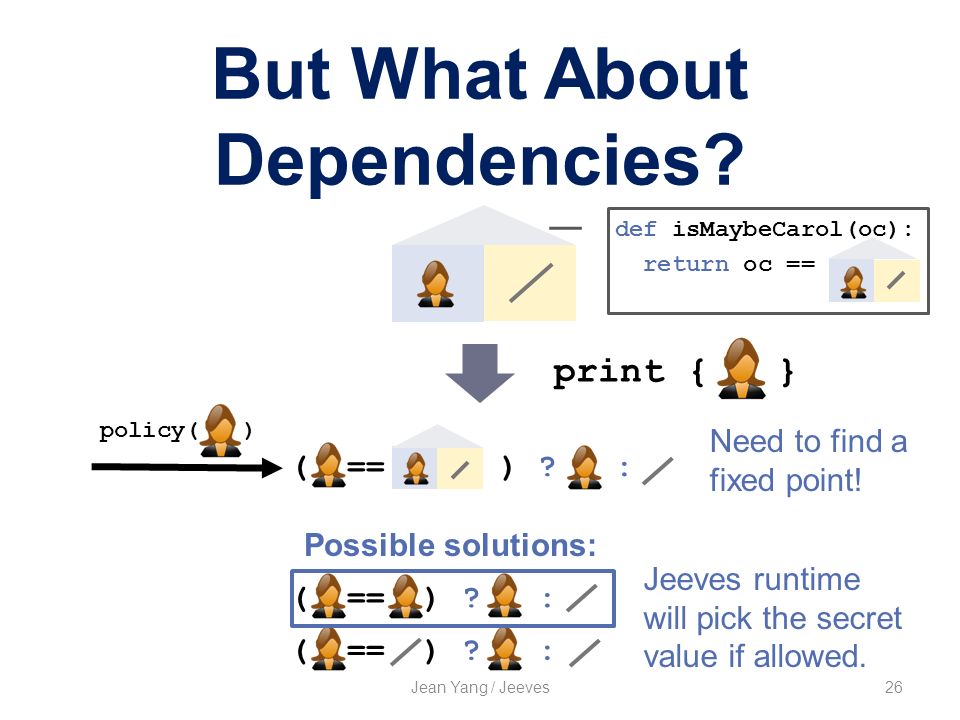 But What About Dependencies?

def isMaybeCarol(oc):
  return oc ==

print { }

policy( )

( == ) ? :

Need to find a fixed point!

Possible solutions:

( == ) ? :

( == ) ? :

Jeeves runtime will pick the secret value if allowed.

Jean Yang / Jeeves

26